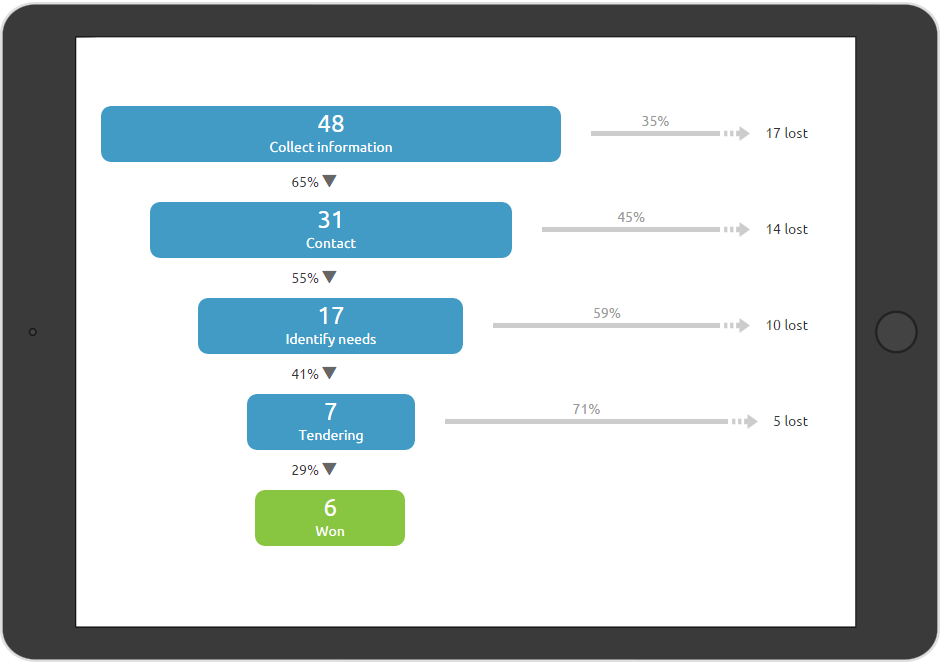 48
Collect information

35%

17 lost

65%

31
Contact

45%

14 lost

55%

17
Identify needs

59%

10 lost

41%

7
Tendering

71%

5 lost

29%

6
Won